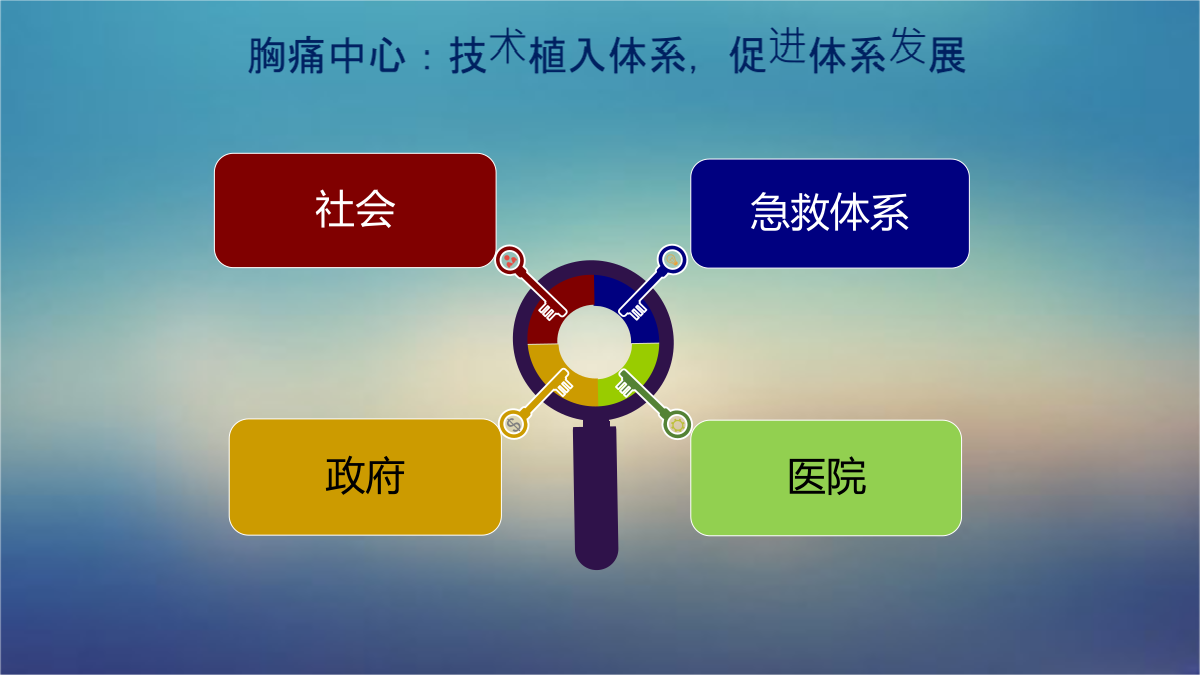 胸痛中心：技术植入体系，促进体系发展

社会

急救体系

政府

医院